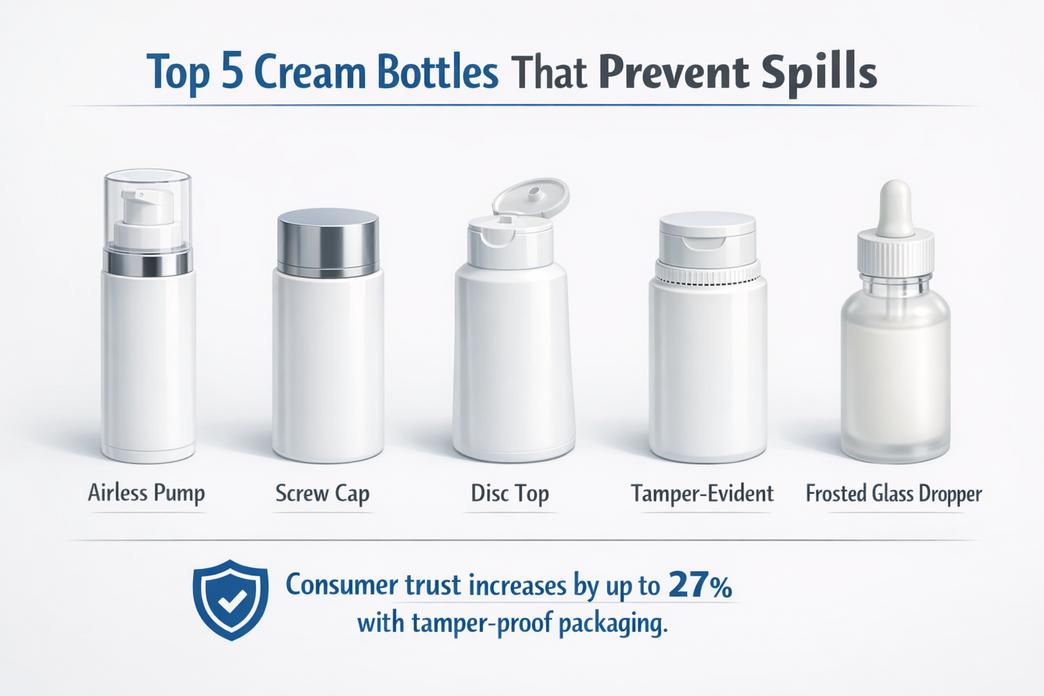 Top 5 Cream Bottles That Prevent Spills

Airless Pump

Screw Cap

Disc Top

Tamper-Evident

Frosted Glass Dropper

Consumer trust increases by up to 27% with tamper-proof packaging.